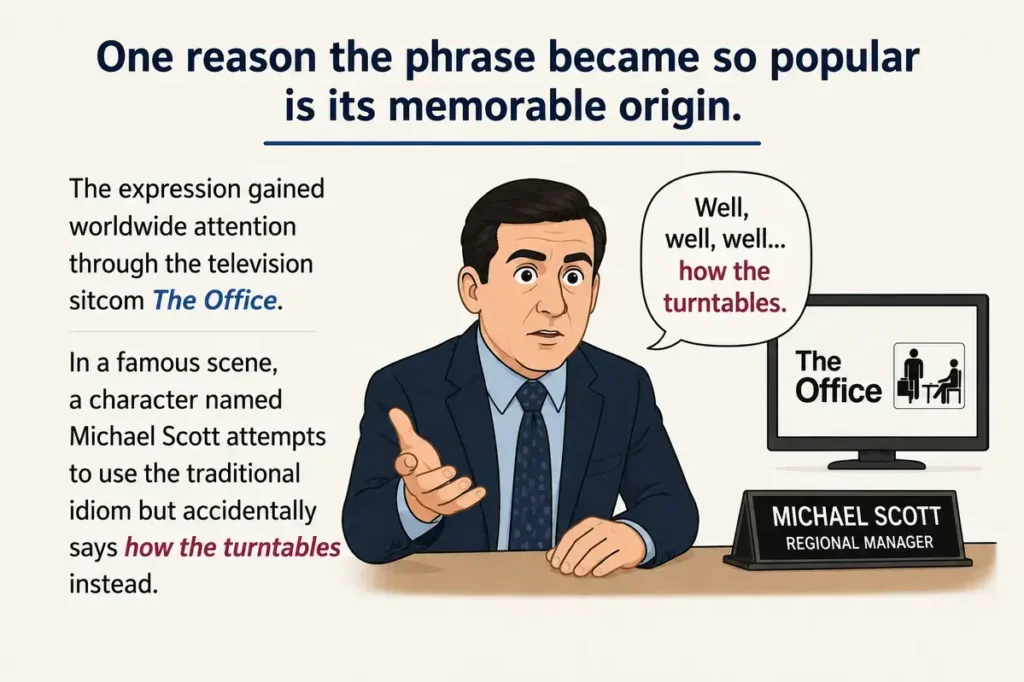 One reason the phrase became so popular is its memorable origin.

The expression gained worldwide attention through the television sitcom The Office.

In a famous scene, a character named Michael Scott attempts to use the traditional idiom but accidentally says how the turntables instead.

Well, well, well... how the turntables.

The Office

MICHAEL SCOTT
REGIONAL MANAGER